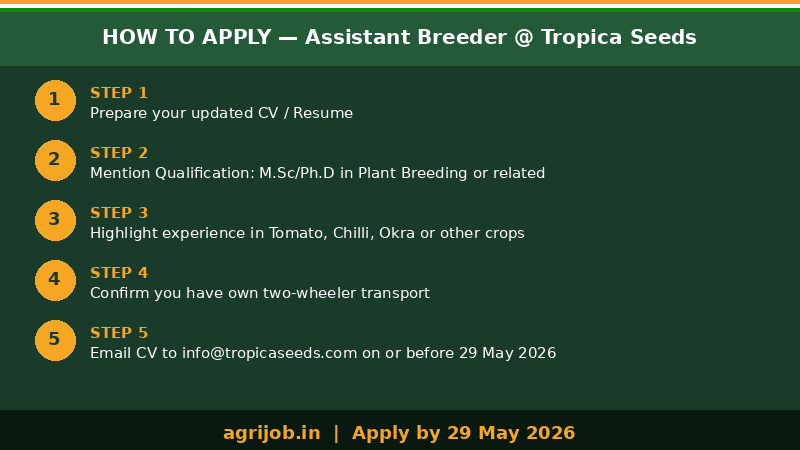 HOW TO APPLY — Assistant Breeder @ Tropica Seeds

1
STEP 1
Prepare your updated CV / Resume

2
STEP 2
Mention Qualification: M.Sc/Ph.D in Plant Breeding or related

3
STEP 3
Highlight experience in Tomato, Chilli, Okra or other crops

4
STEP 4
Confirm you have own two-wheeler transport

5
STEP 5
Email CV to info@tropicaseeds.com on or before 29 May 2026

agrijob.in | Apply by 29 May 2026